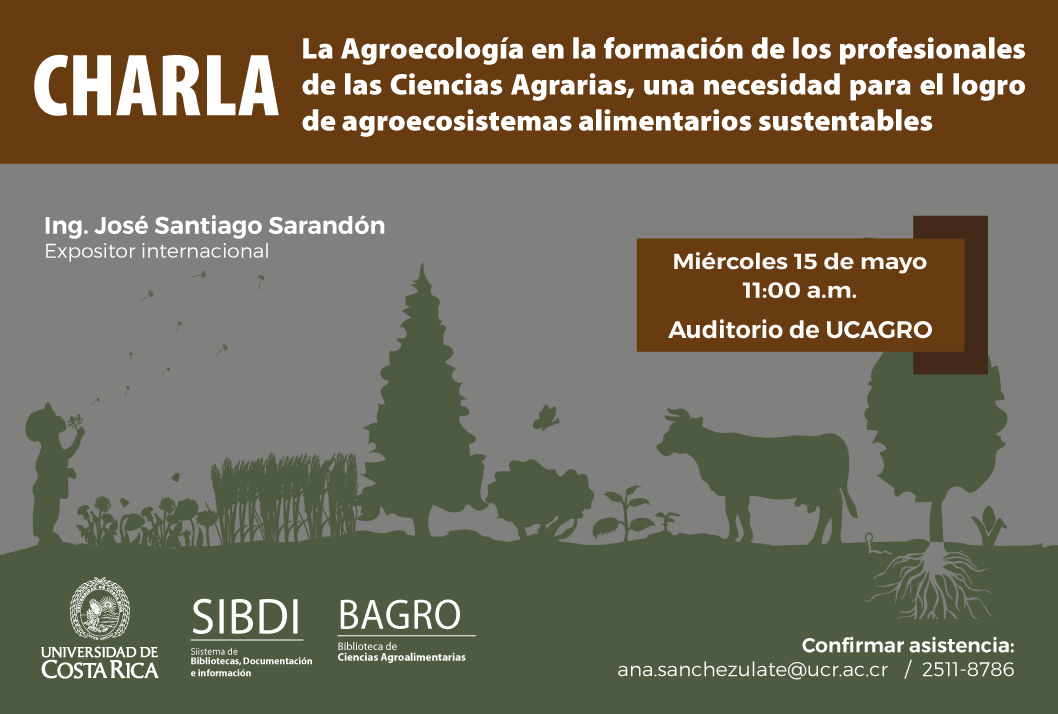 CHARLA

La Agroecología en la formación de los profesionales de las Ciencias Agrarias, una necesidad para el logro de agroecosistemas alimentarios sustentables

Ing. José Santiago Sarandón
Expositor internacional

Miércoles 15 de mayo
11:00 a.m.
Auditorio de UCAGRO

UNIVERSIDAD DE COSTA RICA

SIBDI
Sistema de Bibliotecas, Documentación e información

BAGRO
Biblioteca de Ciencias Agroalimentarias

Confirmar asistencia:
ana.sanchezulate@ucr.ac.cr / 2511-8786